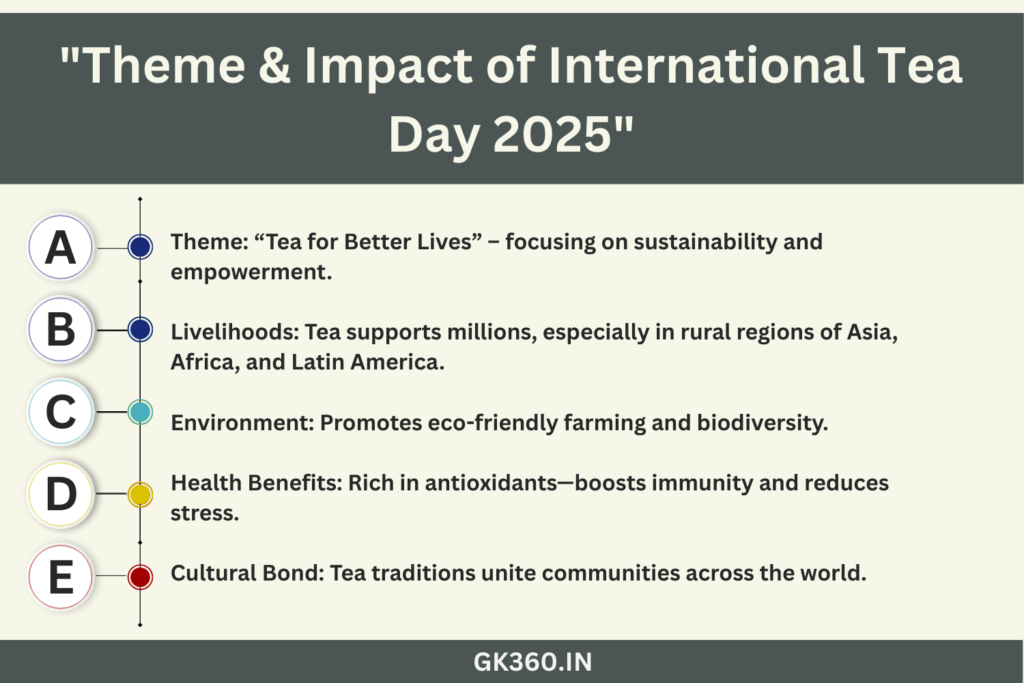 "Theme & Impact of International Tea Day 2025"

A

Theme: “Tea for Better Lives” – focusing on sustainability and empowerment.

B

Livelihoods: Tea supports millions, especially in rural regions of Asia, Africa, and Latin America.

C

Environment: Promotes eco-friendly farming and biodiversity.

D

Health Benefits: Rich in antioxidants—boosts immunity and reduces stress.

E

Cultural Bond: Tea traditions unite communities across the world.

GK360.IN